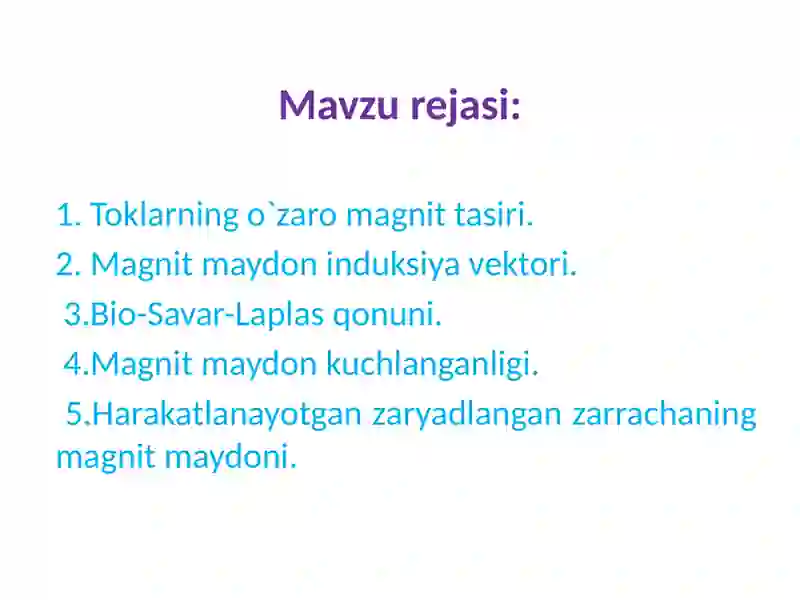 Mavzu rejasi:

1. Toklarning o`zaro magnit tasiri.
2. Magnit maydon induksiya vektori.
3.Bio-Savar-Laplas qonuni.
4.Magnit maydon kuchlanganligi.
5.Harakatlanayotgan zaryadlangan zarrachaning magnit maydoni.